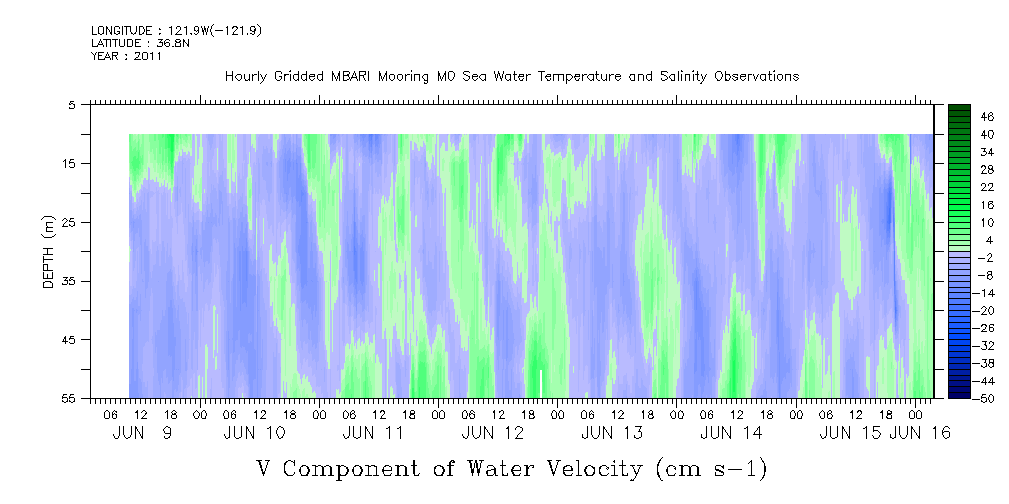 LONGITUDE : 121.9W(-121.9)
LATITUDE : 36.8N
YEAR : 2011

Hourly Gridded MBARI Mooring M0 Sea Water Temperature and Salinity Observations

DEPTH (m)

5
15
25
35
45
55

46
40
34
28
22
16
10
4
-2
-8
-14
-20
-26
-32
-38
-44
-50

06 12 18 00 06 12 18 00 06 12 18 00 06 12 18 00 06 12 18 00 06 12 18 00 06 12 18 00

JUN 9 JUN 10 JUN 11 JUN 12 JUN 13 JUN 14 JUN 15 JUN 16

V Component of Water Velocity (cm s-1)